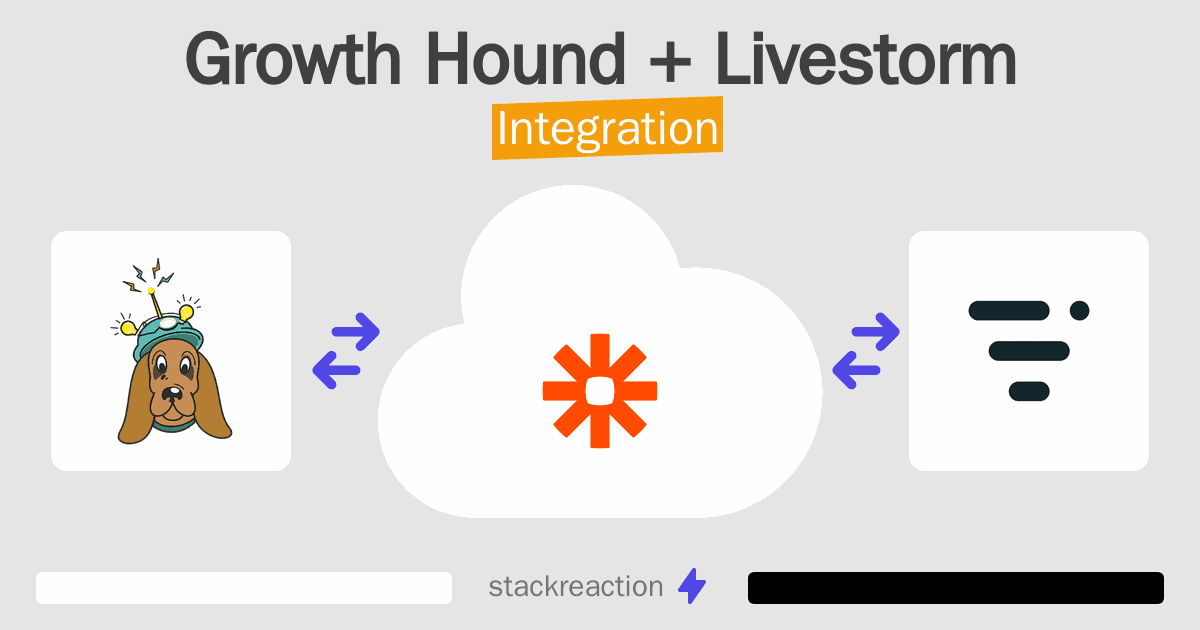 Growth Hound + Livestorm
Integration

stackreaction